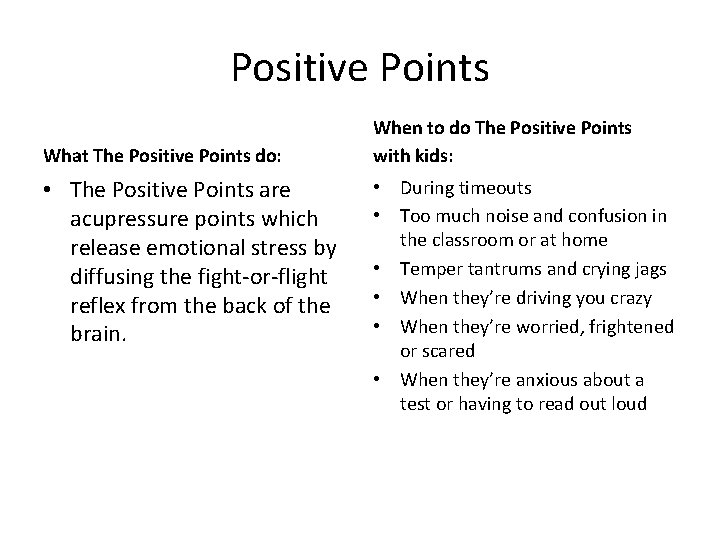 Positive Points

What The Positive Points do:

• The Positive Points are acupressure points which release emotional stress by diffusing the fight-or-flight reflex from the back of the brain.

When to do The Positive Points with kids:

• During timeouts
• Too much noise and confusion in the classroom or at home
• Temper tantrums and crying jags
• When they're driving you crazy
• When they're worried, frightened or scared
• When they're anxious about a test or having to read out loud